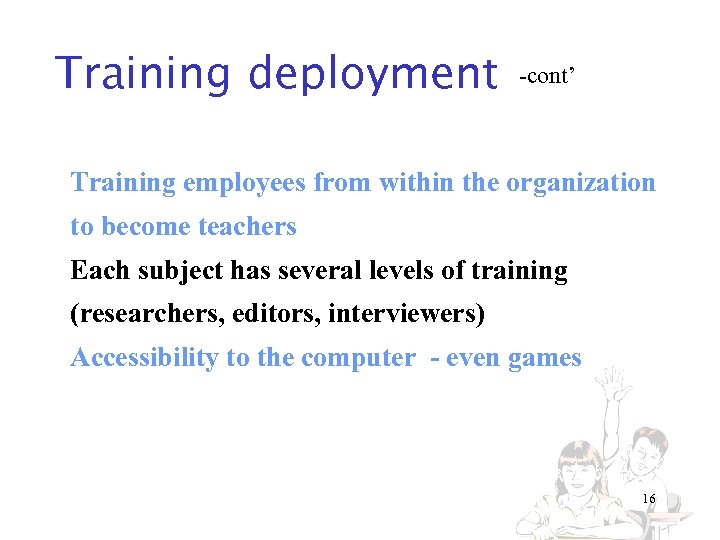 Training deployment -cont’

Training employees from within the organization to become teachers

Each subject has several levels of training (researchers, editors, interviewers)

Accessibility to the computer - even games

16